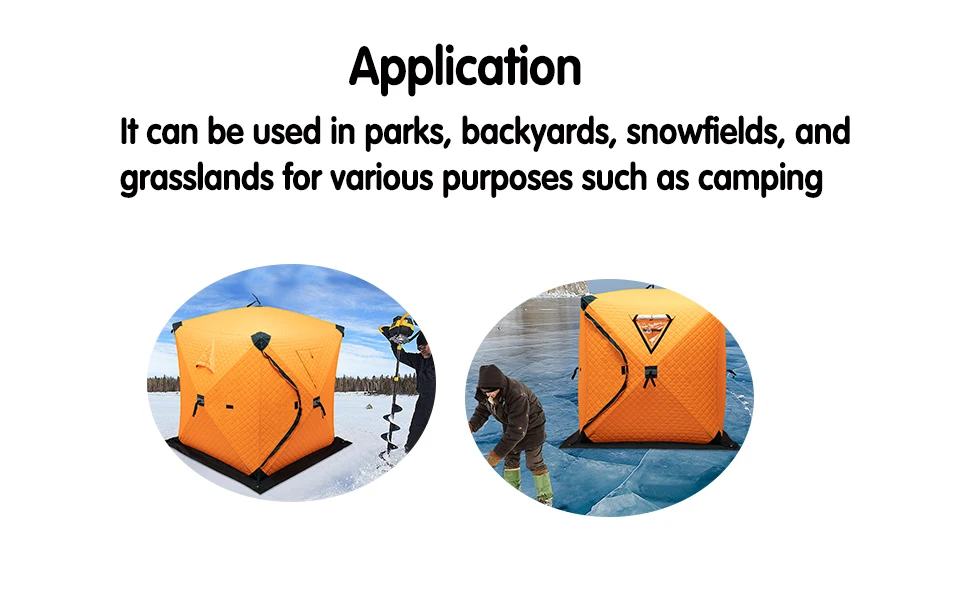 Application

It can be used in parks, backyards, snowfields, and grasslands for various purposes such as camping